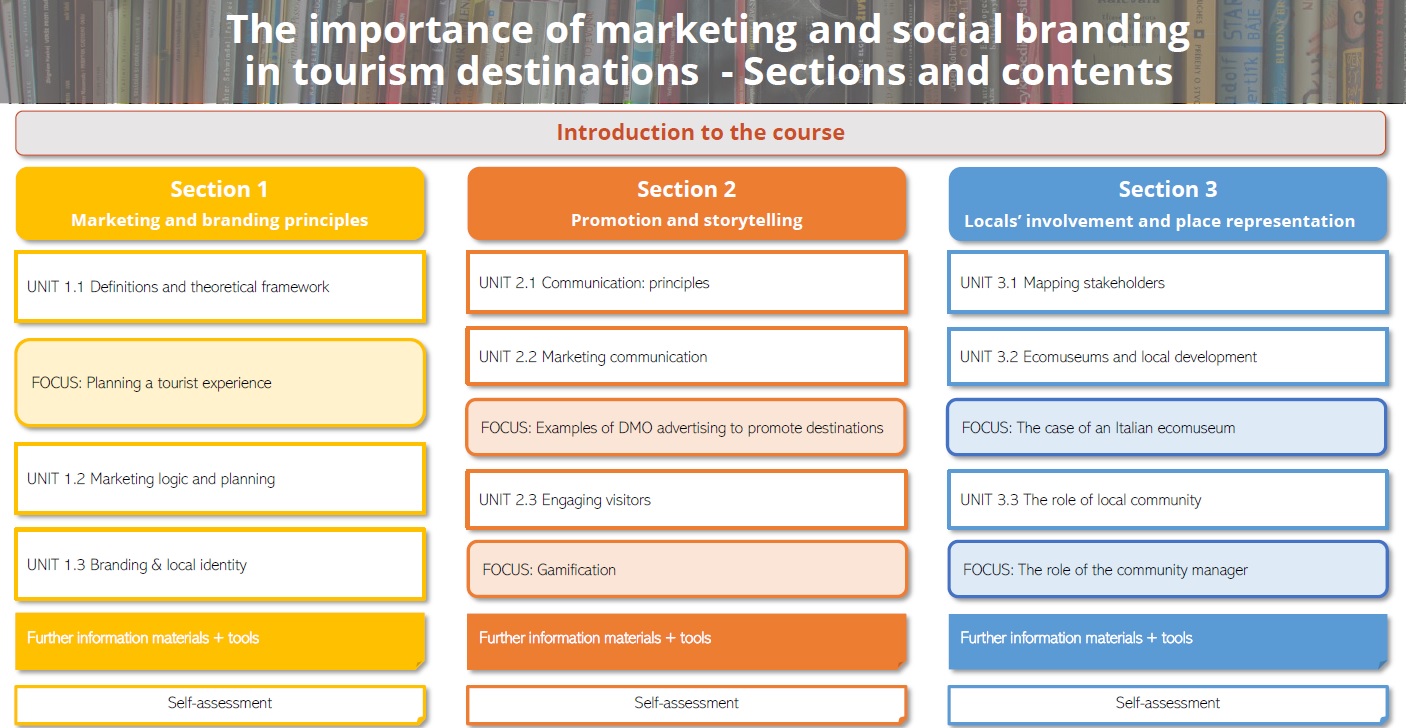 The importance of marketing and social branding in tourism destinations - Sections and contents

Introduction to the course

Section 1
Marketing and branding principles

UNIT 1.1 Definitions and theoretical framework

FOCUS: Planning a tourist experience

UNIT 1.2 Marketing logic and planning

UNIT 1.3 Branding & local identity

Further information materials + tools

Self-assessment

Section 2
Promotion and storytelling

UNIT 2.1 Communication: principles

UNIT 2.2 Marketing communication

FOCUS: Examples of DMO advertising to promote destinations

UNIT 2.3 Engaging visitors

FOCUS: Gamification

Further information materials + tools

Self-assessment

Section 3
Locals' involvement and place representation

UNIT 3.1 Mapping stakeholders

UNIT 3.2 Ecomuseums and local development

FOCUS: The case of an Italian ecomuseum

UNIT 3.3 The role of local community

FOCUS: The role of the community manager

Further information materials + tools

Self-assessment